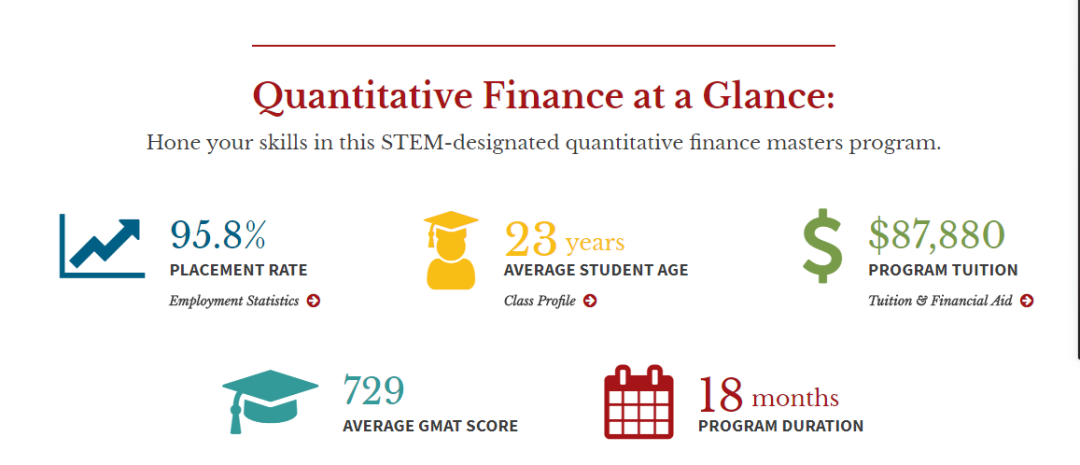 Quantitative Finance at a Glance:

Hone your skills in this STEM-designated quantitative finance masters program.

95.8%
PLACEMENT RATE
Employment Statistics

23 years
AVERAGE STUDENT AGE
Class Profile

$87,880
PROGRAM TUITION
Tuition & Financial Aid

729
AVERAGE GMAT SCORE

18 months
PROGRAM DURATION